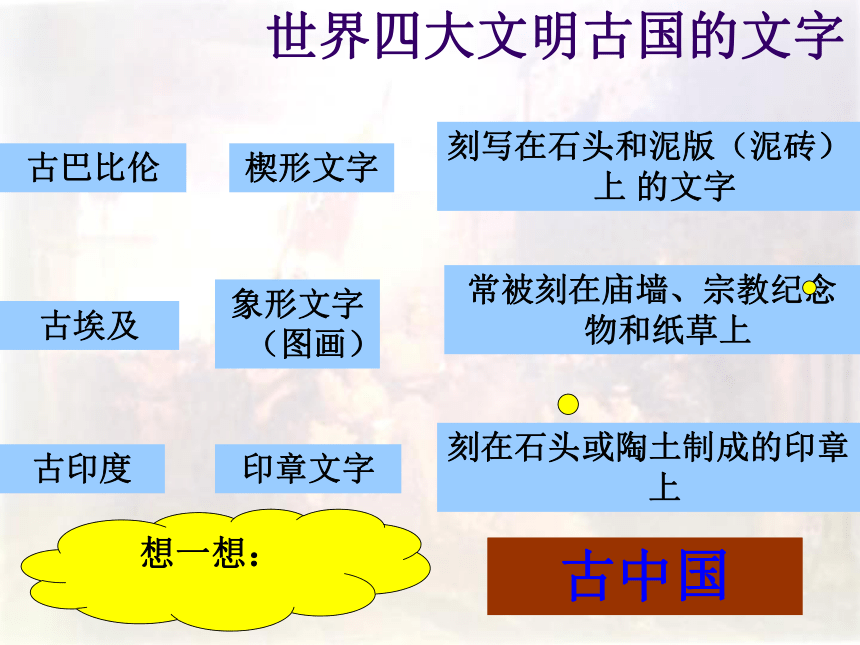 世界四大文明古国的文字

古巴比伦

楔形文字

刻写在石头和泥版（泥砖）上 的文字

古埃及

象形文字（图画）

常被刻在庙墙、宗教纪念物和纸草上

古印度

印章文字

刻在石头或陶土制成的印章上

想一想：

古中国